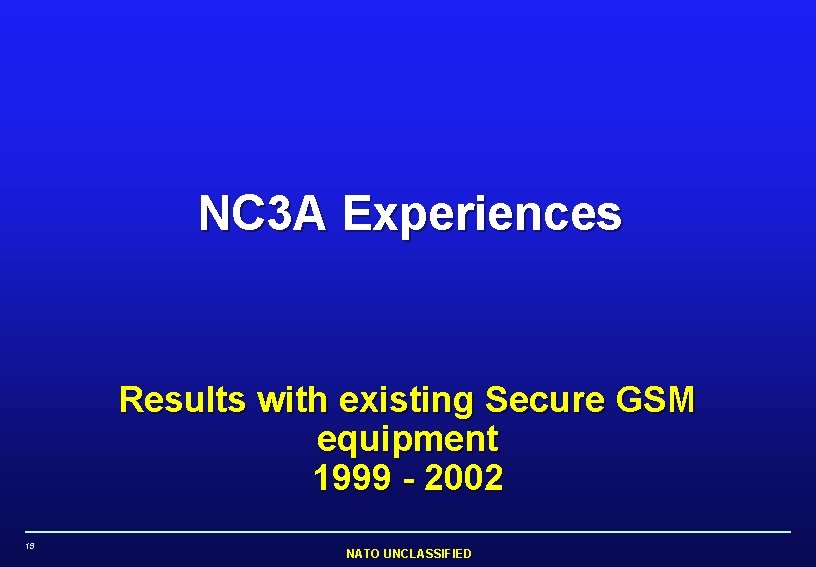 NC3A Experiences

Results with existing Secure GSM equipment
1999 - 2002

19

NATO UNCLASSIFIED